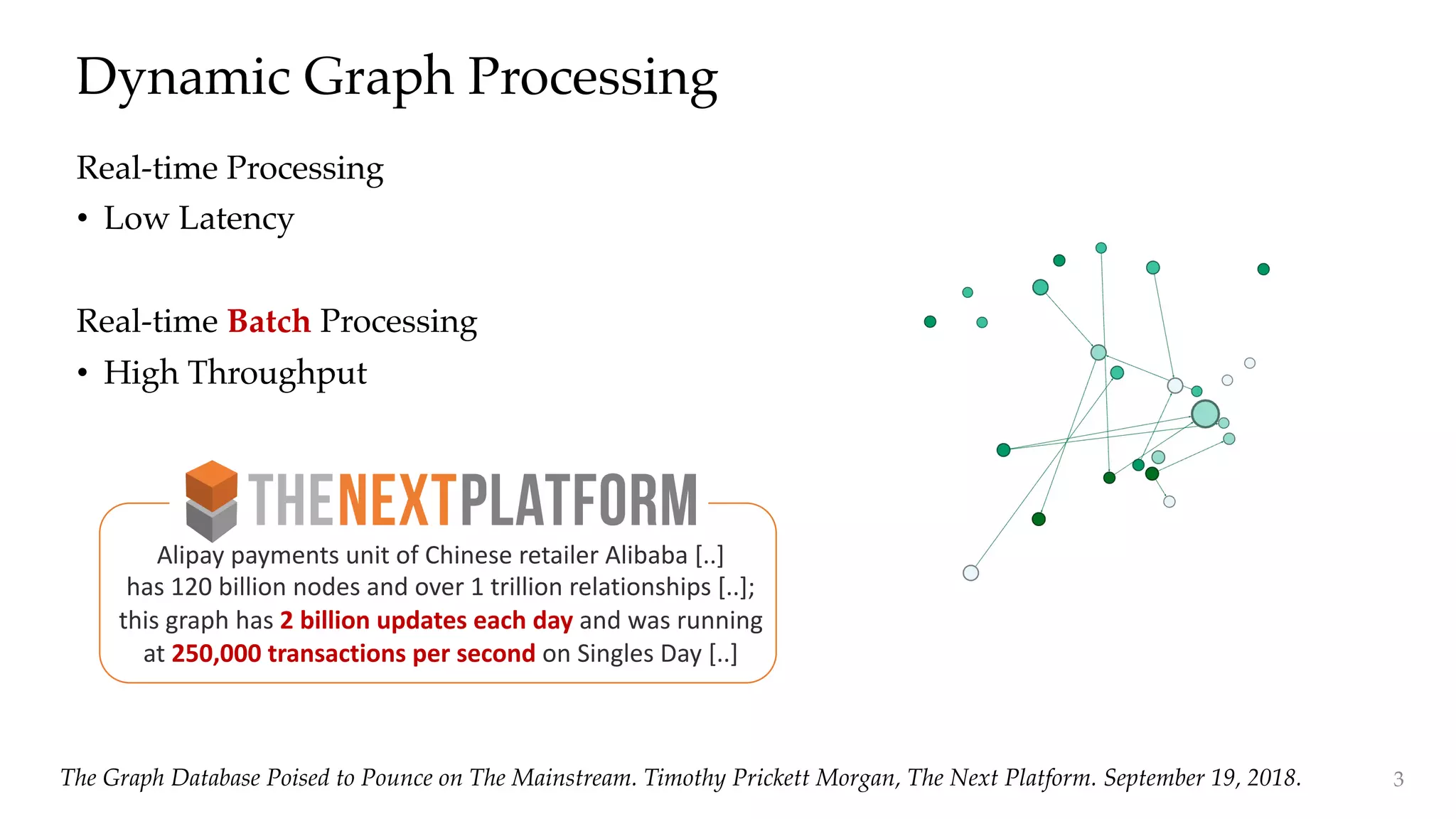 Dynamic Graph Processing

Real-time Processing
• Low Latency

Real-time Batch Processing
• High Throughput

THENEXTPLATFORM

Alipay payments unit of Chinese retailer Alibaba [..] has 120 billion nodes and over 1 trillion relationships [..]; this graph has 2 billion updates each day and was running at 250,000 transactions per second on Singles Day [..]

The Graph Database Poised to Pounce on The Mainstream. Timothy Prickett Morgan, The Next Platform. September 19, 2018.

3